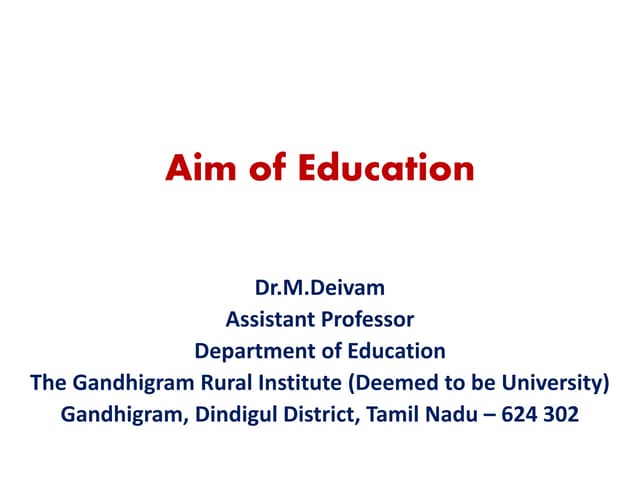 Aim of Education

Dr.M.Deivam
Assistant Professor
Department of Education
The Gandhigram Rural Institute (Deemed to be University)
Gandhigram, Dindigul District, Tamil Nadu – 624 302